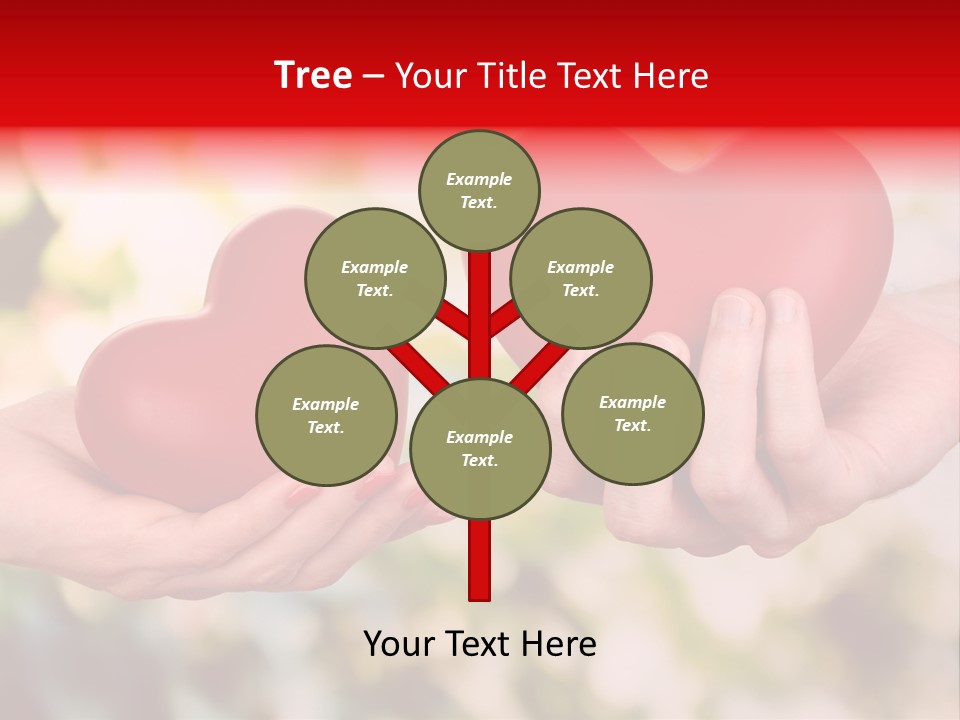 Tree – Your Title Text Here

Example Text.

Example Text.

Example Text.

Example Text.

Example Text.

Example Text.

Your Text Here